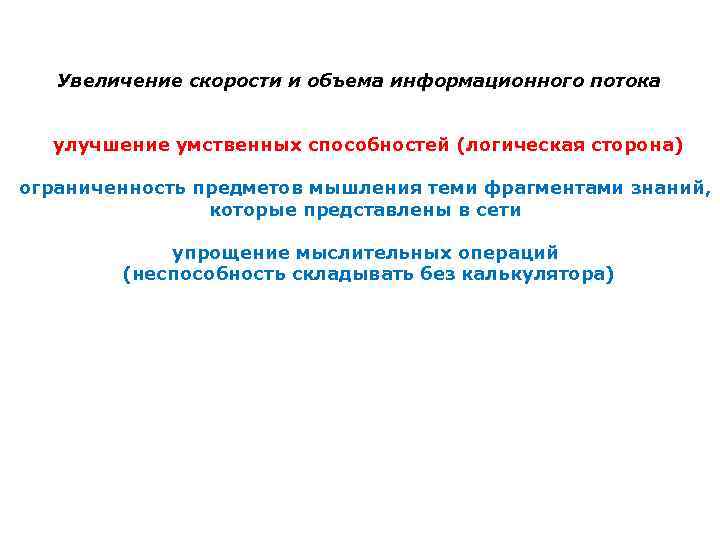 Увеличение скорости и объема информационного потока

улучшение умственных способностей (логическая сторона)

ограниченность предметов мышления теми фрагментами знаний, которые представлены в сети

упрощение мыслительных операций
(неспособность складывать без калькулятора)